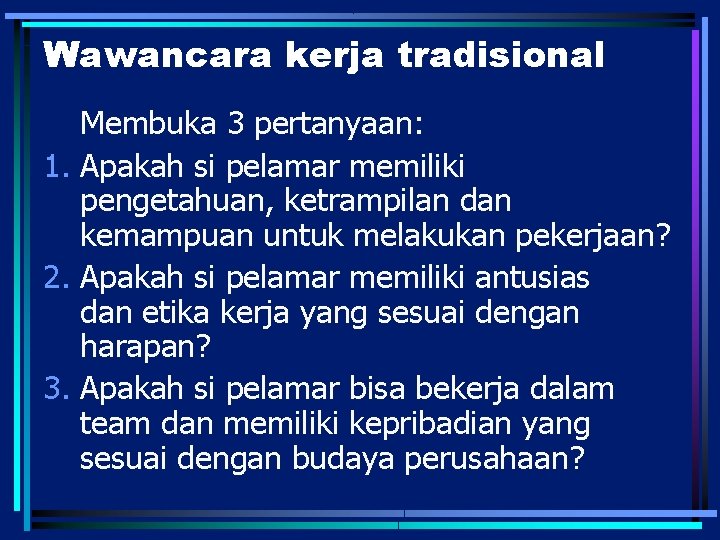 Wawancara kerja tradisional

Membuka 3 pertanyaan:

1. Apakah si pelamar memiliki pengetahuan, ketrampilan dan kemampuan untuk melakukan pekerjaan?
2. Apakah si pelamar memiliki antusias dan etika kerja yang sesuai dengan harapan?
3. Apakah si pelamar bisa bekerja dalam team dan memiliki kepribadian yang sesuai dengan budaya perusahaan?